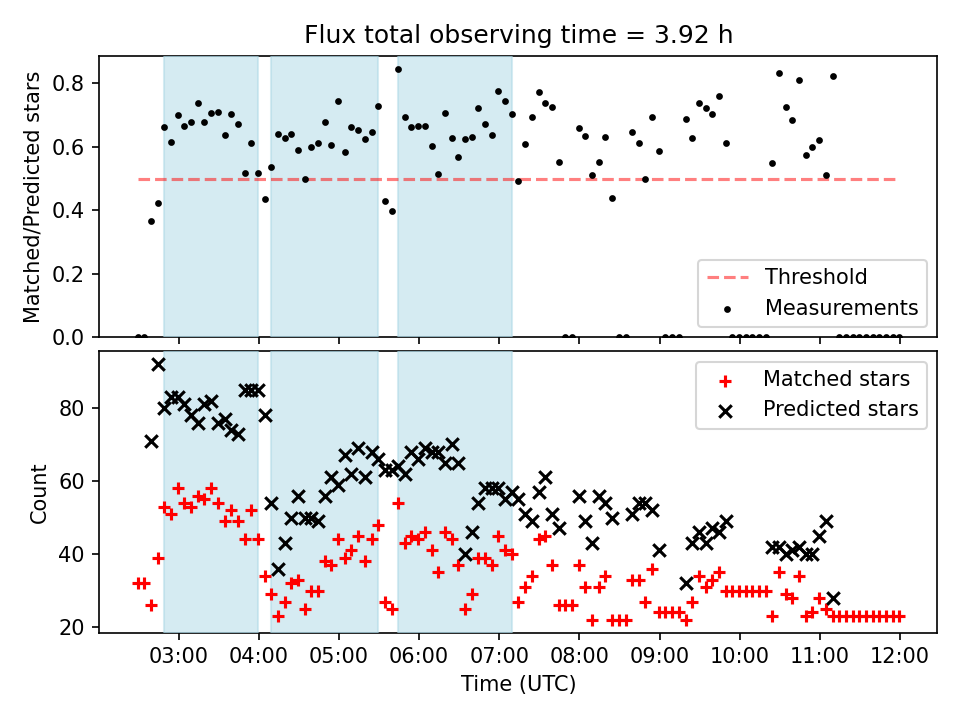 Flux total observing time = 3.92 h

Matched/Predicted stars

0.8
0.6
0.4
0.2
0.0

Threshold
Measurements

Count

80
60
40
20

Matched stars
Predicted stars

03:00 04:00 05:00 06:00 07:00 08:00 09:00 10:00 11:00 12:00

Time (UTC)